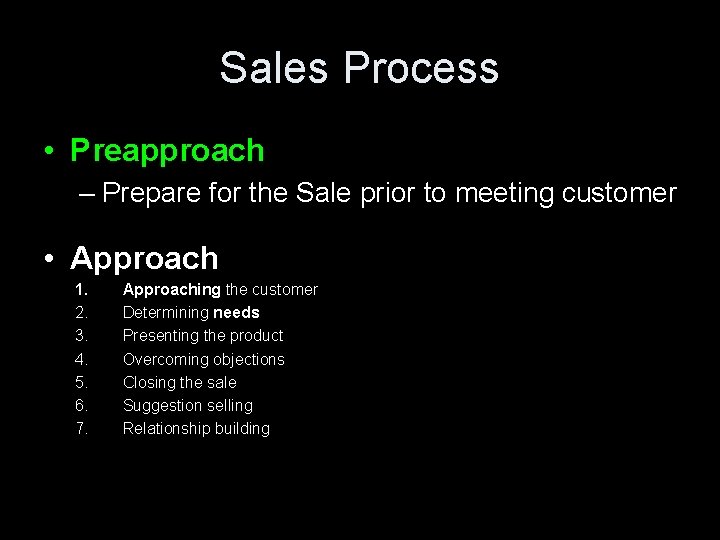 Sales Process

• Preapproach
– Prepare for the Sale prior to meeting customer

• Approach
1. Approaching the customer
2. Determining needs
3. Presenting the product
4. Overcoming objections
5. Closing the sale
6. Suggestion selling
7. Relationship building